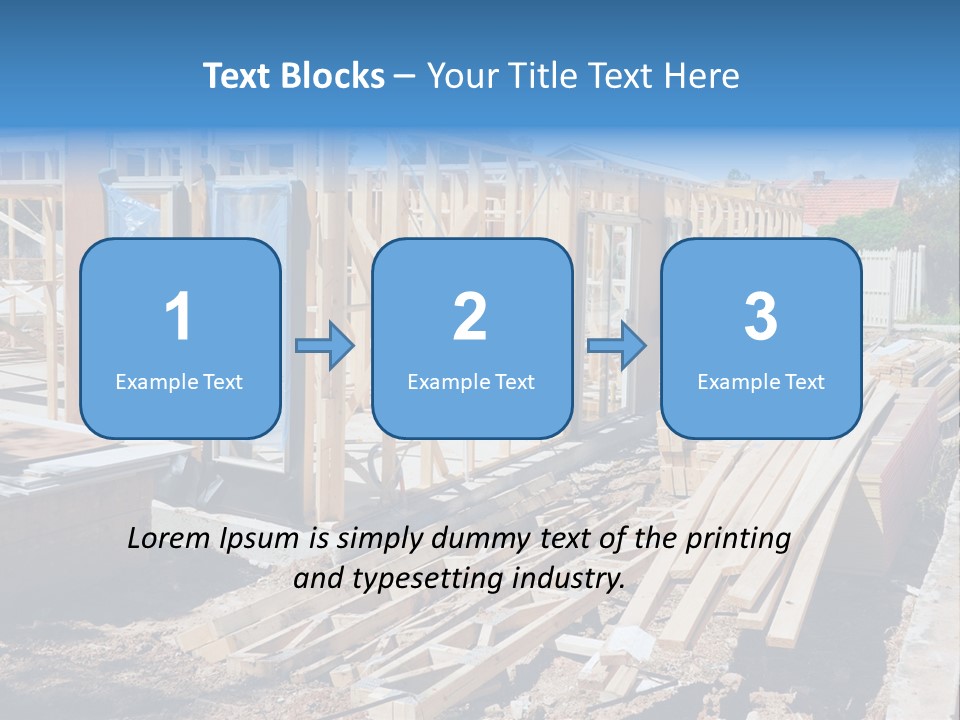 Text Blocks – Your Title Text Here

1
Example Text

2
Example Text

3
Example Text

Lorem Ipsum is simply dummy text of the printing and typesetting industry.